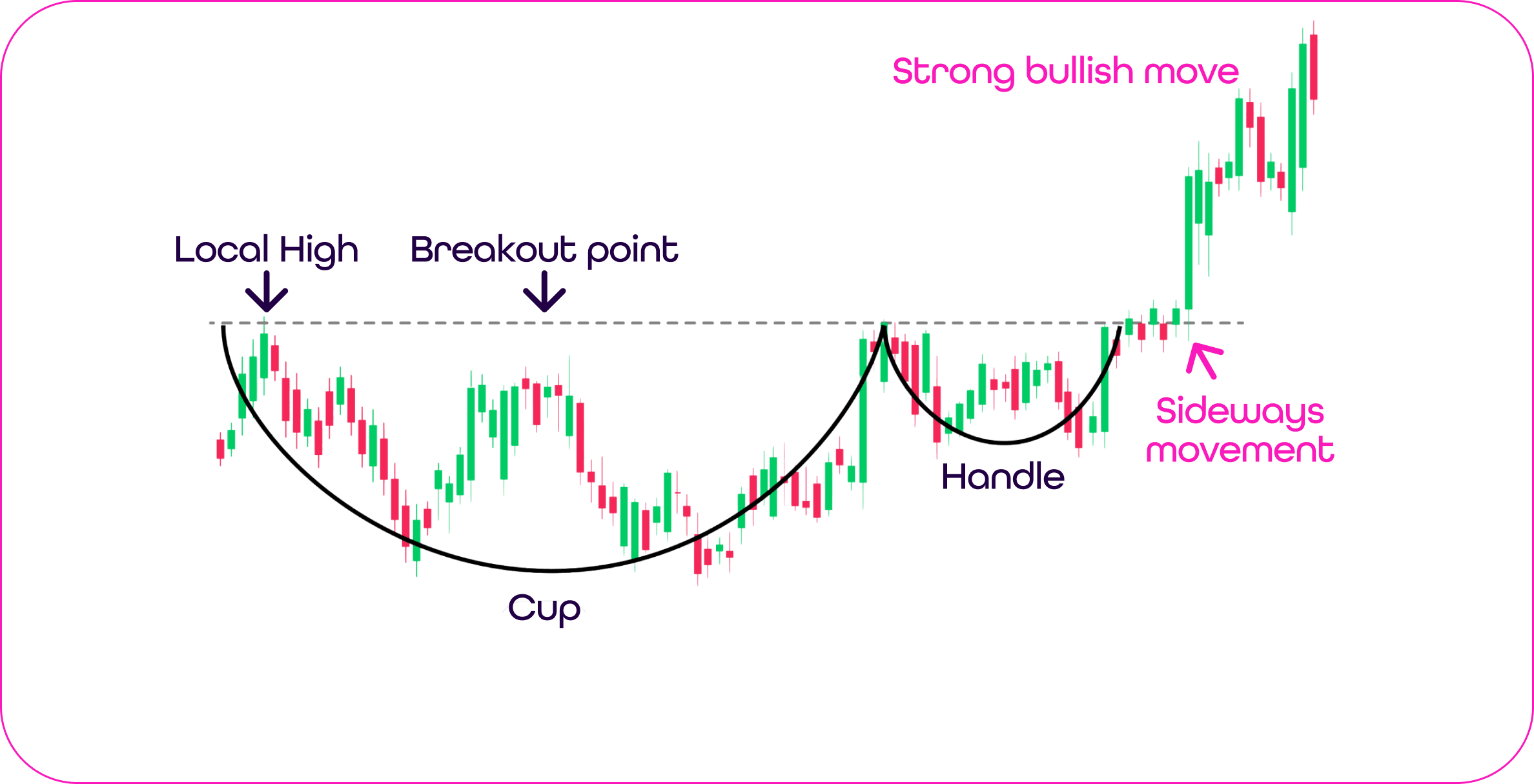 Strong bullish move

Local High

Breakout point

Sideways movement

Handle

Cup